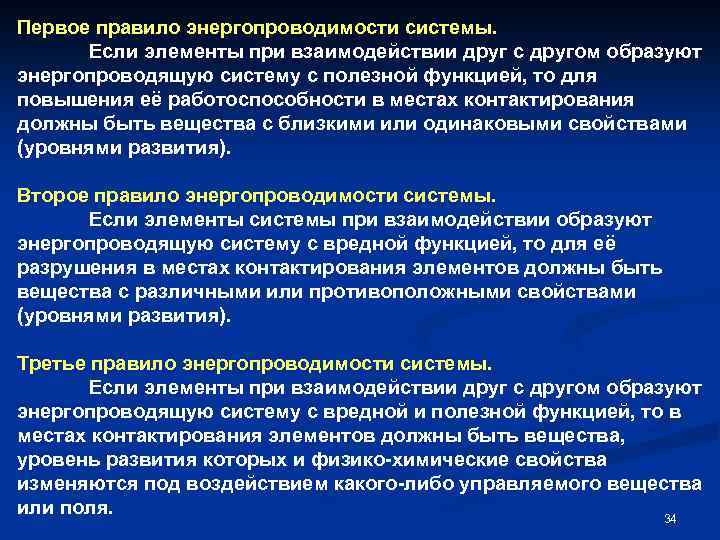 Первое правило энергопроводимости системы.

Если элементы при взаимодействии друг с другом образуют энергопроводящую систему с полезной функцией, то для повышения её работоспособности в местах контактирования должны быть вещества с близкими или одинаковыми свойствами (уровнями развития).

Второе правило энергопроводимости системы.

Если элементы системы при взаимодействии образуют энергопроводящую систему с вредной функцией, то для её разрушения в местах контактирования элементов должны быть вещества с различными или противоположными свойствами (уровнями развития).

Третье правило энергопроводимости системы.

Если элементы при взаимодействии друг с другом образуют энергопроводящую систему с вредной и полезной функцией, то в местах контактирования элементов должны быть вещества, уровень развития которых и физико-химические свойства изменяются под воздействием какого-либо управляемого вещества или поля.

34